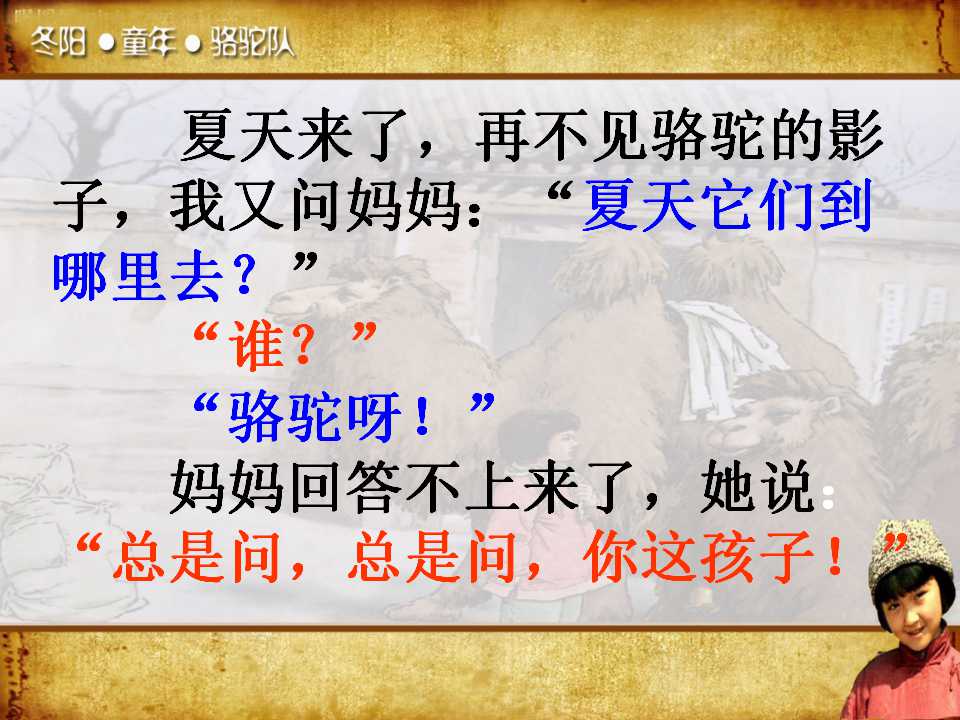 冬阳 • 童年 • 骆驼队

夏天来了，再不见骆驼的影子，我又问妈妈：“夏天它们到哪里去？”

“谁？”

“骆驼呀！”

妈妈回答不上来了，她说：“总是问，总是问，你这孩子！”